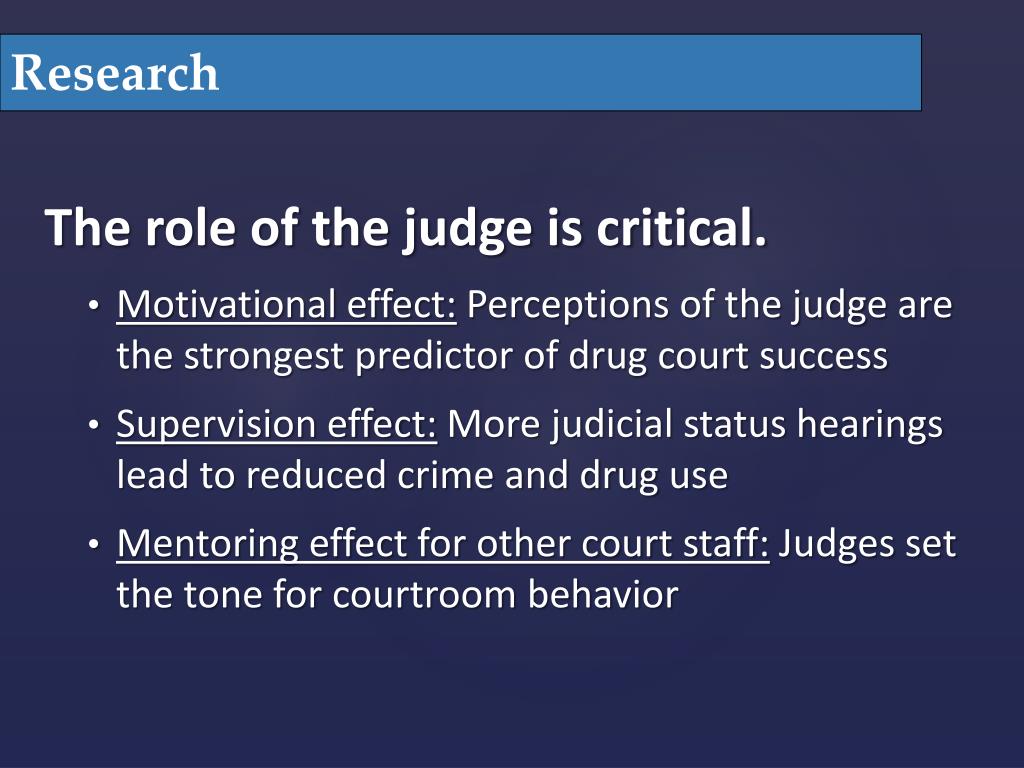 Research

The role of the judge is critical.

• Motivational effect: Perceptions of the judge are the strongest predictor of drug court success

• Supervision effect: More judicial status hearings lead to reduced crime and drug use

• Mentoring effect for other court staff: Judges set the tone for courtroom behavior